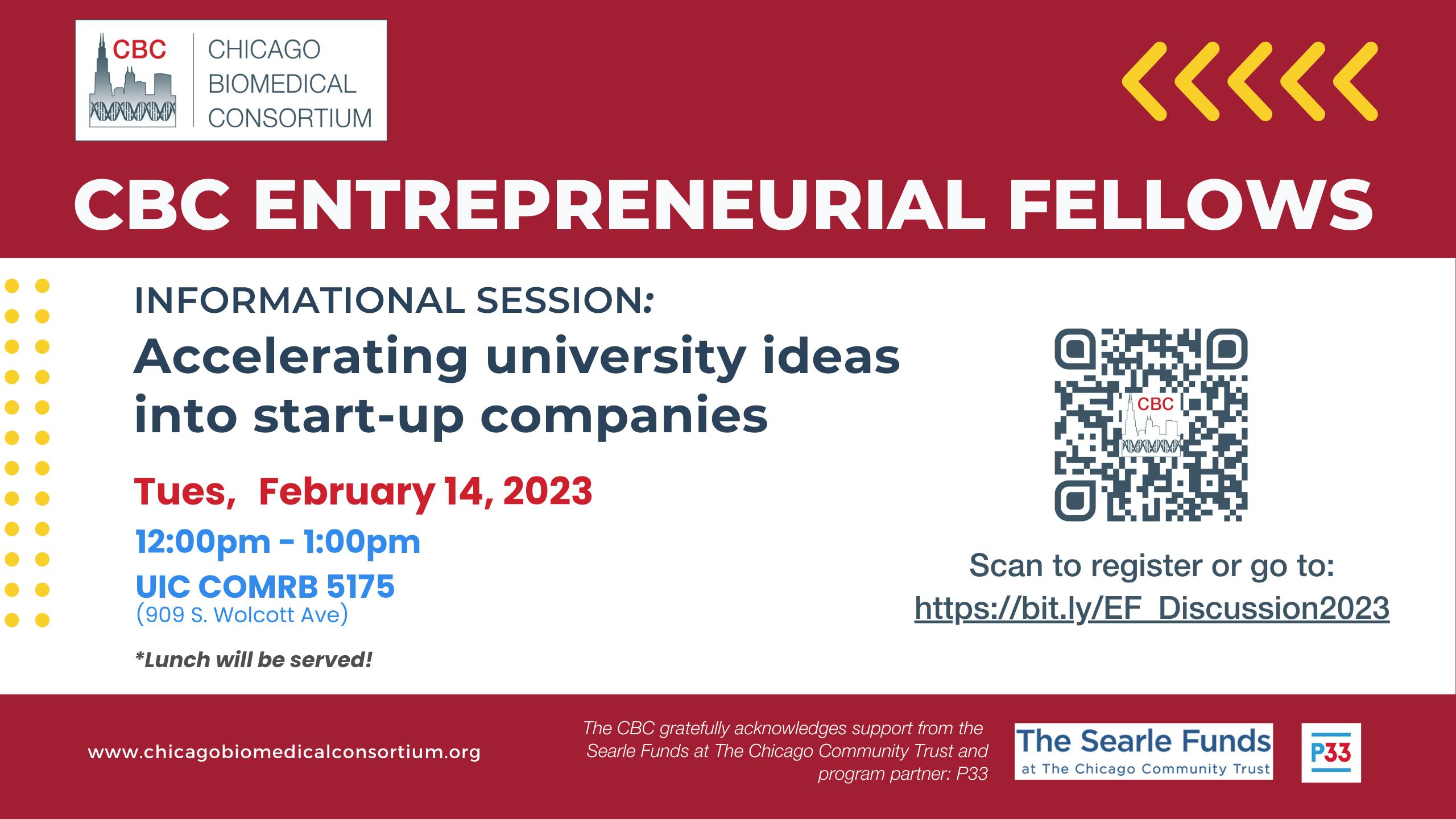 CBC CHICAGO BIOMEDICAL CONSORTIUM

CBC ENTREPRENEURIAL FELLOWS

INFORMATIONAL SESSION:
Accelerating university ideas into start-up companies

Tues, February 14, 2023
12:00pm - 1:00pm
UIC COMRB 5175
(909 S. Wolcott Ave)

*Lunch will be served!

CBC

Scan to register or go to:
https://bit.ly/EF_Discussion2023

www.chicagobiomedicalconsortium.org

The CBC gratefully acknowledges support from the Searle Funds at The Chicago Community Trust and program partner: P33

The Searle Funds at The Chicago Community Trust

P33